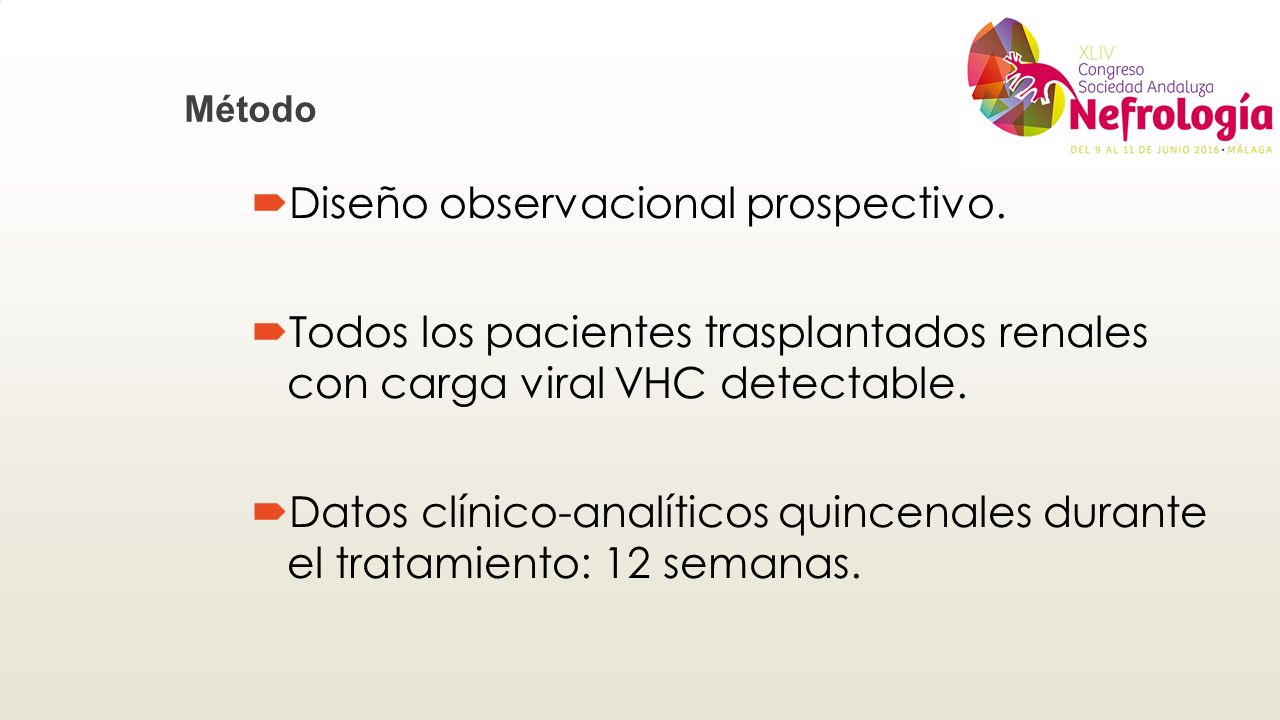 Método

XLIV
Congreso
Sociedad Andaluza
Nefrología
DEL 9 AL 11 DE JUNIO 2016 • MÁLAGA

Diseño observacional prospectivo.

Todos los pacientes trasplantados renales con carga viral VHC detectable.

Datos clínico-analíticos quincenales durante el tratamiento: 12 semanas.